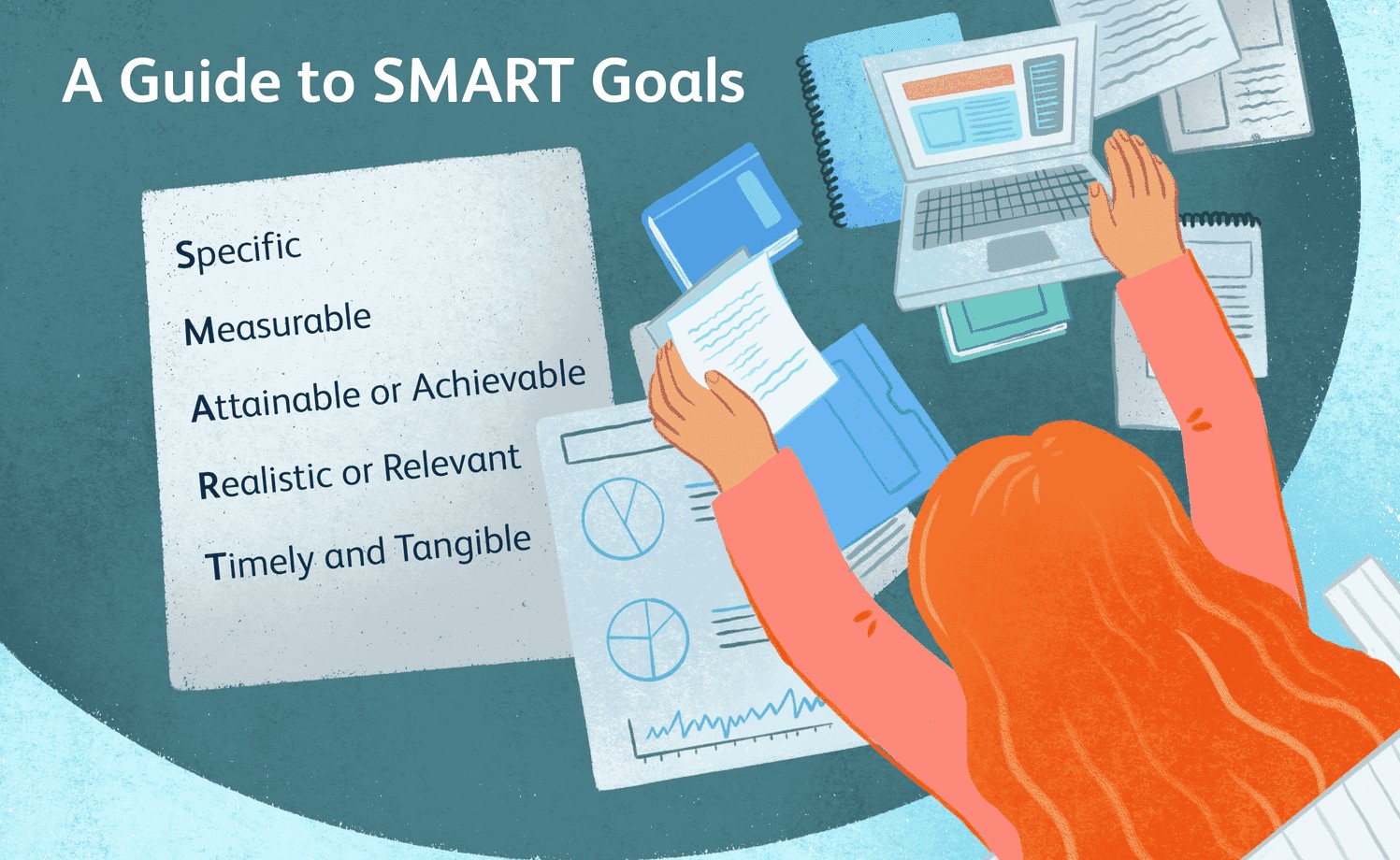 A Guide to SMART Goals

Specific

Measurable

Attainable or Achievable

Realistic or Relevant

Timely and Tangible